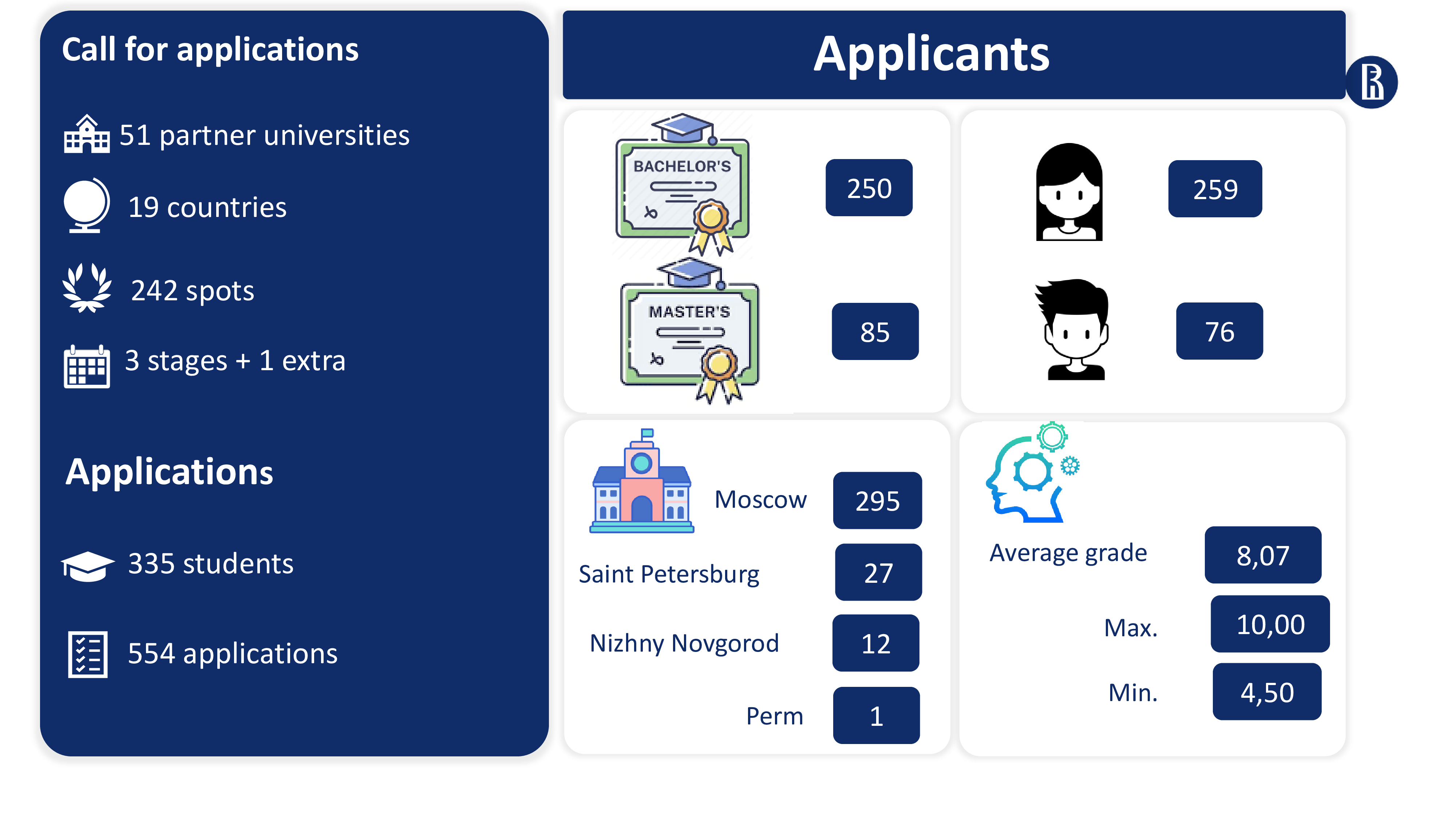 Call for applications

51 partner universities

19 countries

242 spots

3 stages + 1 extra

Applications

335 students

554 applications

Applicants

BACHELOR'S

250

MASTER'S

85

259

76

Moscow 295

Saint Petersburg 27

Nizhny Novgorod 12

Perm 1

Average grade 8,07

Max. 10,00

Min. 4,50